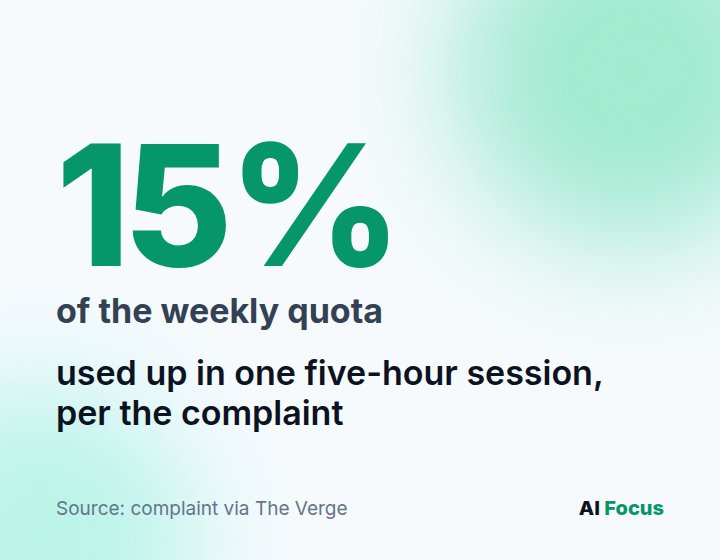 15%

of the weekly quota

used up in one five-hour session, per the complaint

Source: complaint via The Verge

AI Focus